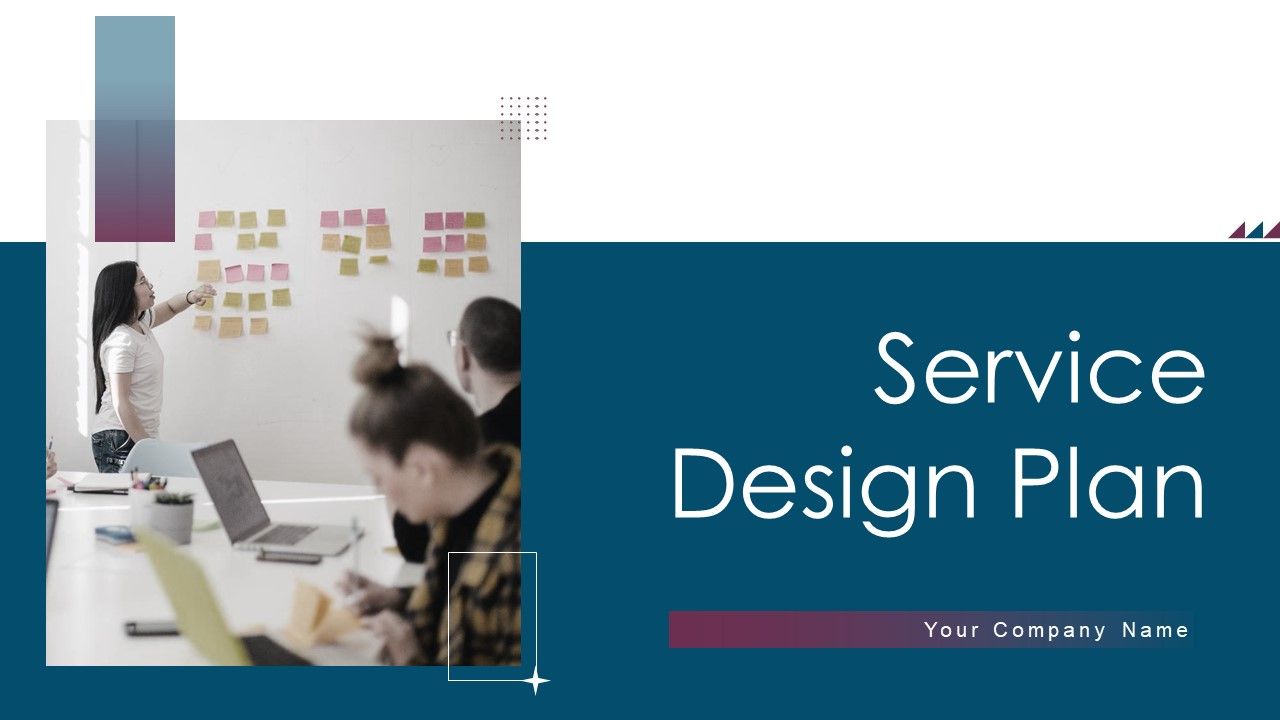 Service Design Plan

Your Company Name